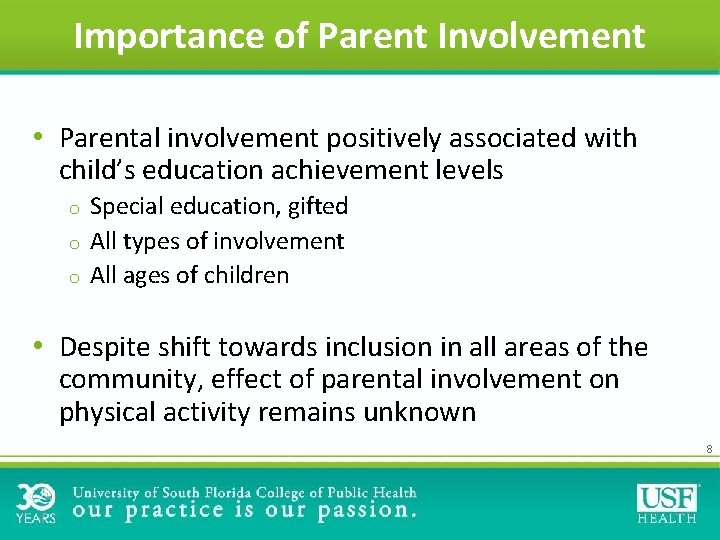 Importance of Parent Involvement

• Parental involvement positively associated with child's education achievement levels
  o Special education, gifted
  o All types of involvement
  o All ages of children

• Despite shift towards inclusion in all areas of the community, effect of parental involvement on physical activity remains unknown

8

30 YEARS

University of South Florida College of Public Health
our practice is our passion.

USF HEALTH